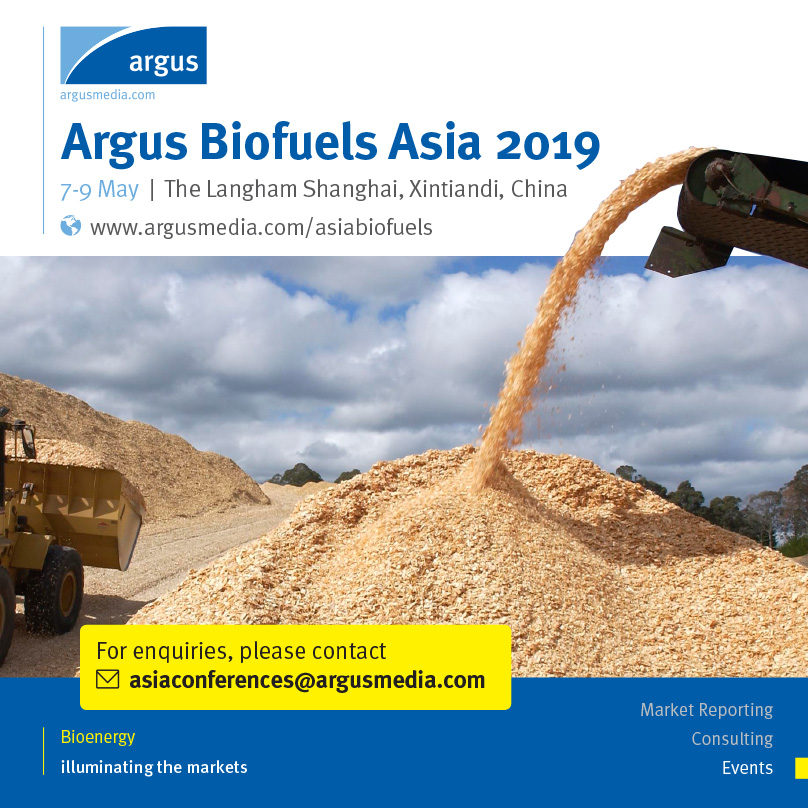 argus
argusmedia.com

Argus Biofuels Asia 2019

7-9 May | The Langham Shanghai, Xintiandi, China

www.argusmedia.com/asiabiofuels

For enquiries, please contact
asiaconferences@argusmedia.com

Bioenergy
illuminating the markets

Market Reporting
Consulting
Events